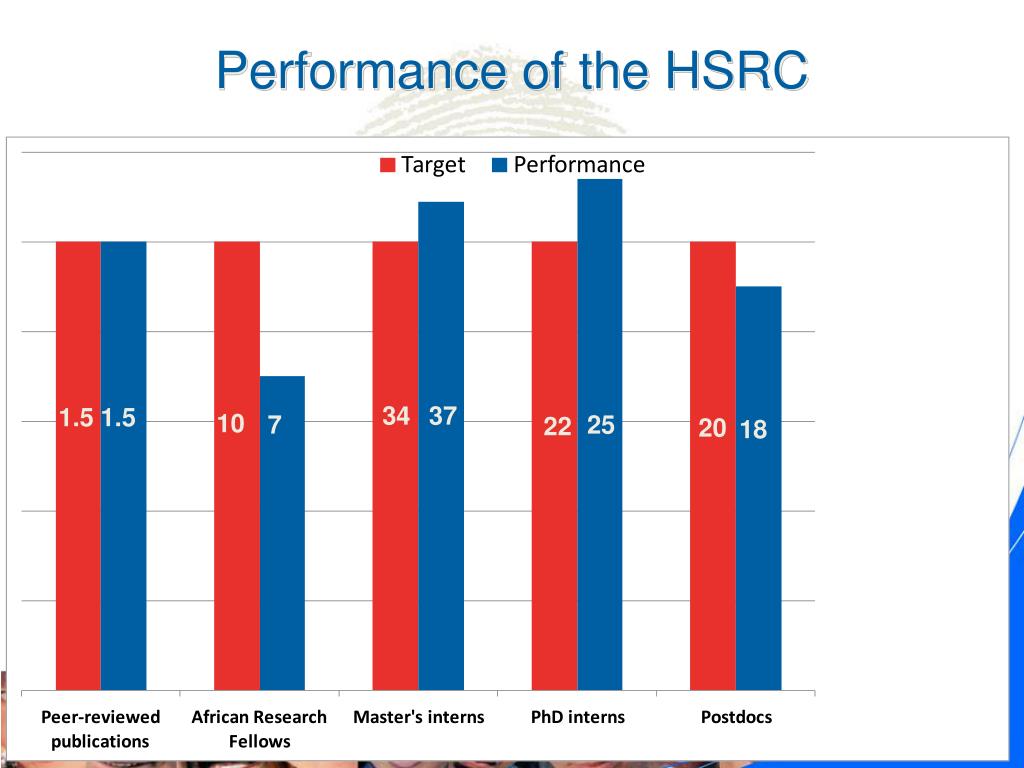 Performance of the HSRC

Target Performance

1.5 1.5
10 7
34 37
22 25
20 18

Peer-reviewed publications
African Research Fellows
Master's interns
PhD interns
Postdocs